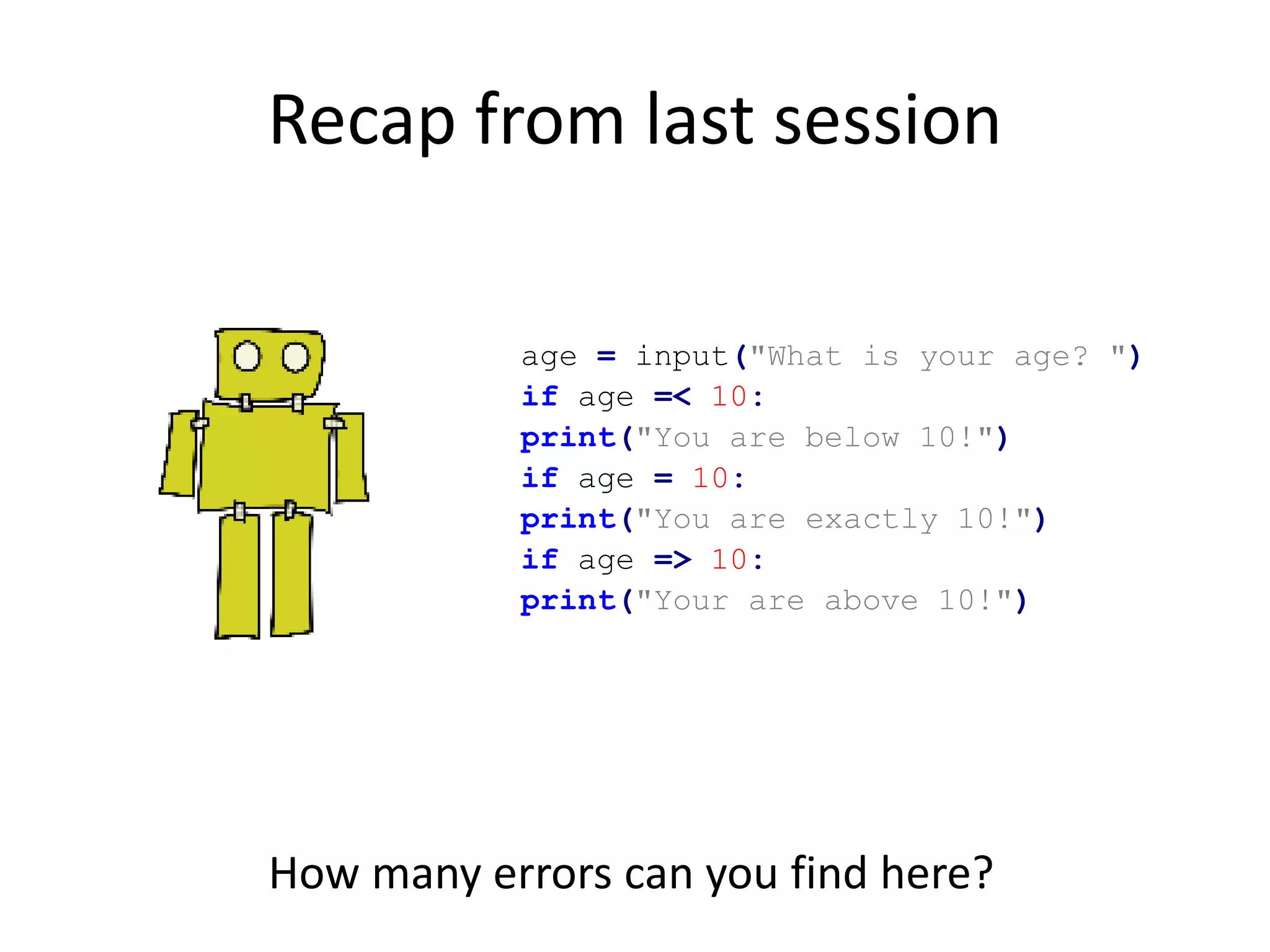 Recap from last session

age = input("What is your age? ")
if age =< 10:
print("You are below 10!")
if age = 10:
print("You are exactly 10!")
if age => 10:
print("Your are above 10!")

How many errors can you find here?